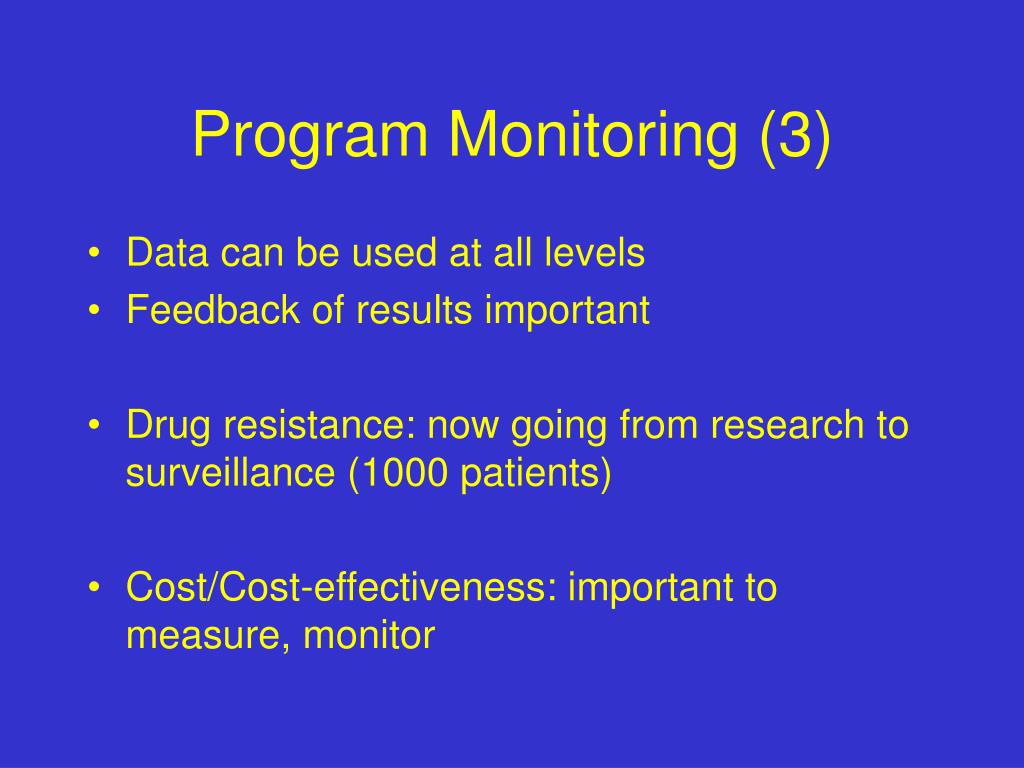 Program Monitoring (3)

• Data can be used at all levels
• Feedback of results important

• Drug resistance: now going from research to surveillance (1000 patients)

• Cost/Cost-effectiveness: important to measure, monitor